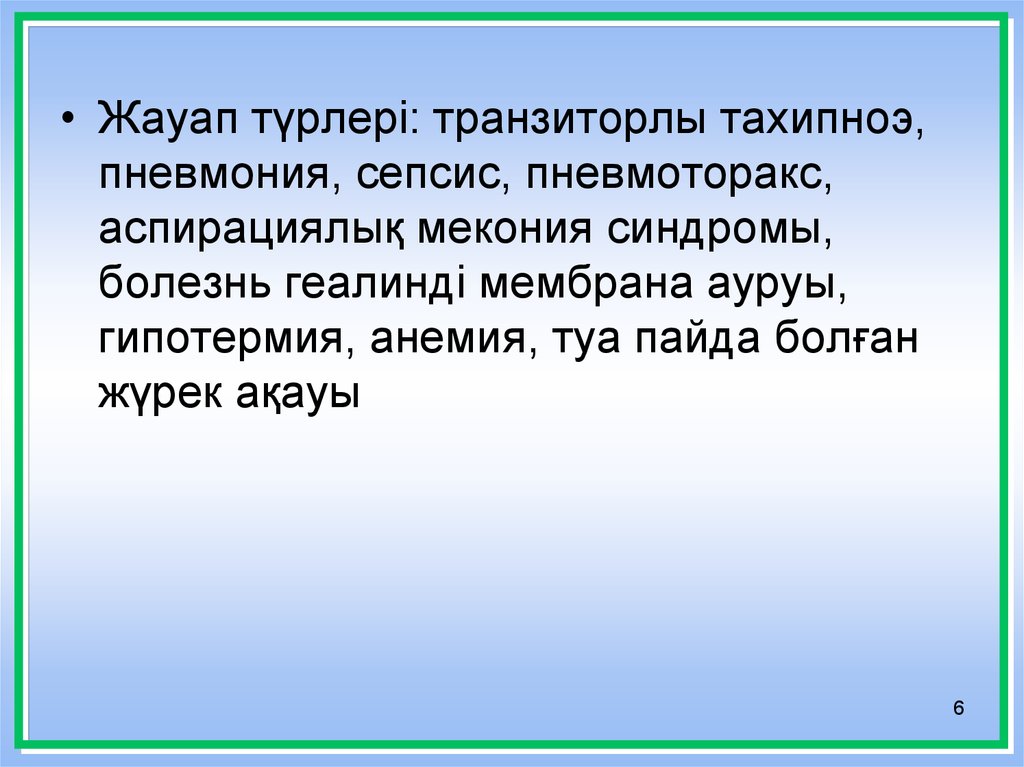 • Жауап түрлері: транзиторлы тахипноэ, пневмония, сепсис, пневмоторакс, аспирациялық мекония синдромы, болезнь геалинді мембрана ауруы, гипотермия, анемия, туа пайда болған жүрек ақауы

6